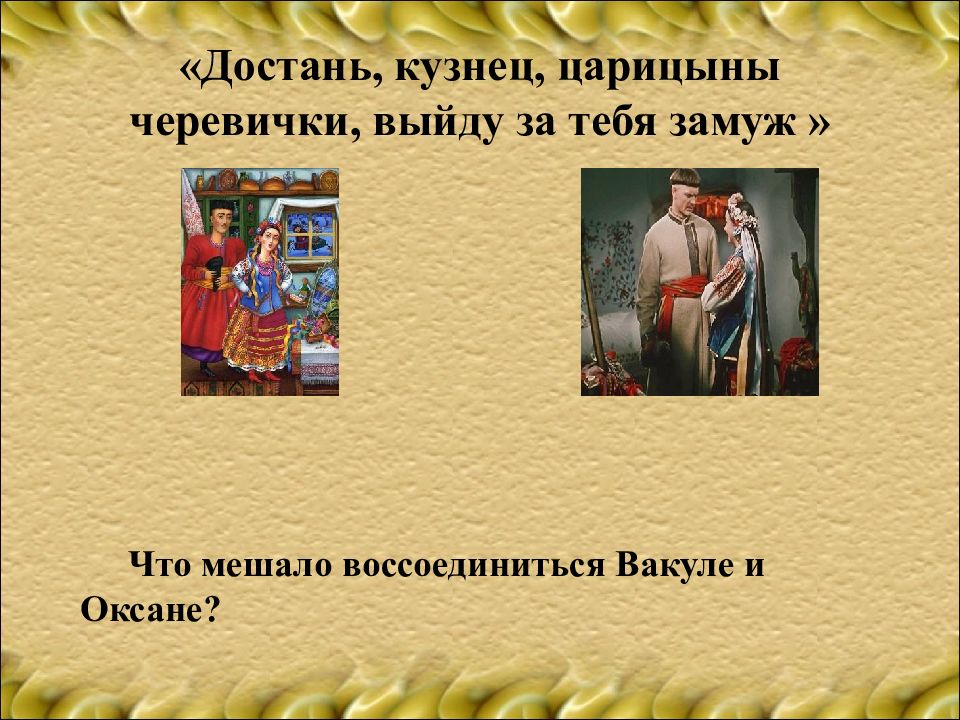 «Достань, кузнец, царицыны черевички, выйду за тебя замуж »

Что мешало воссоединиться Вакуле и Оксане?